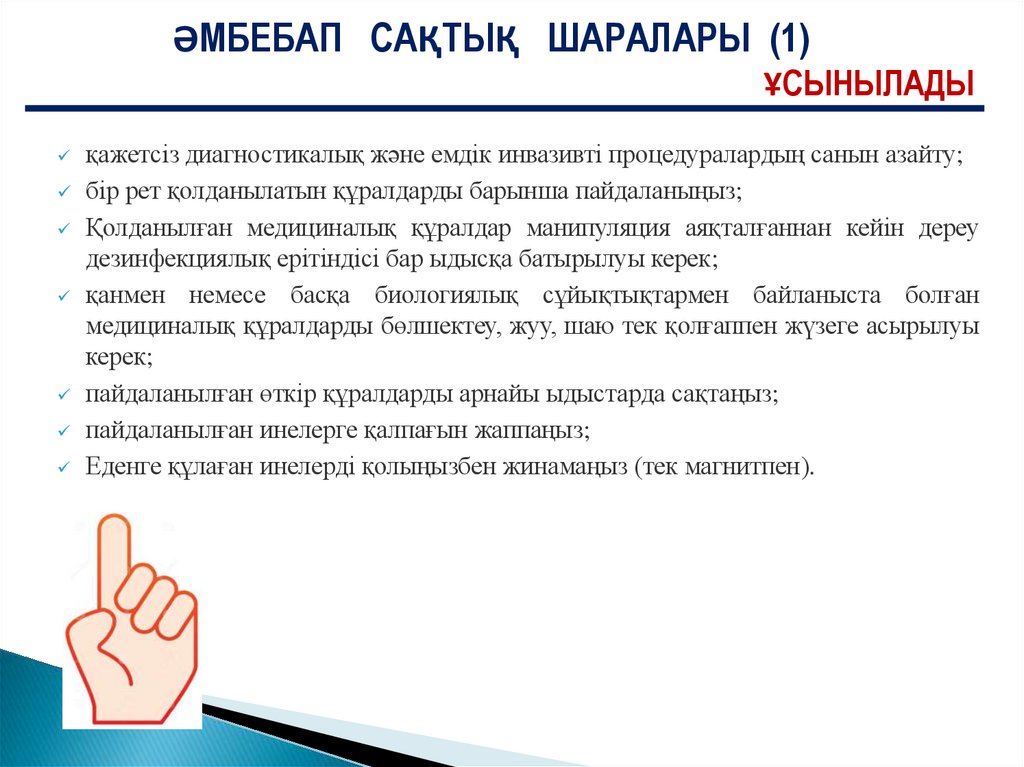 ӘМБЕБАП САҚТЫҚ ШАРАЛАРЫ (1)
ҰСЫНЫЛАДЫ

✓ қажетсіз диагностикалық және емдік инвазивті процедуралардың санын азайту;
✓ бір рет қолданылатын құралдарды барынша пайдаланыңыз;
✓ Қолданылған медициналық құралдар манипуляция аяқталғаннан кейін дереу дезинфекциялық ерітіндісі бар ыдысқа батырылуы керек;
✓ қанмен немесе басқа биологиялық сұйықтықтармен байланыста болған медициналық құралдарды бөлшектеу, жуу, шаю тек қолғаппен жүзеге асырылуы керек;
✓ пайдаланылған өткір құралдарды арнайы ыдыстарда сақтаңыз;
✓ пайдаланылған инелерге қалпағын жаппаңыз;
✓ Еденге құлаған инелерді қолыңызбен жинамаңыз (тек магнитпен).